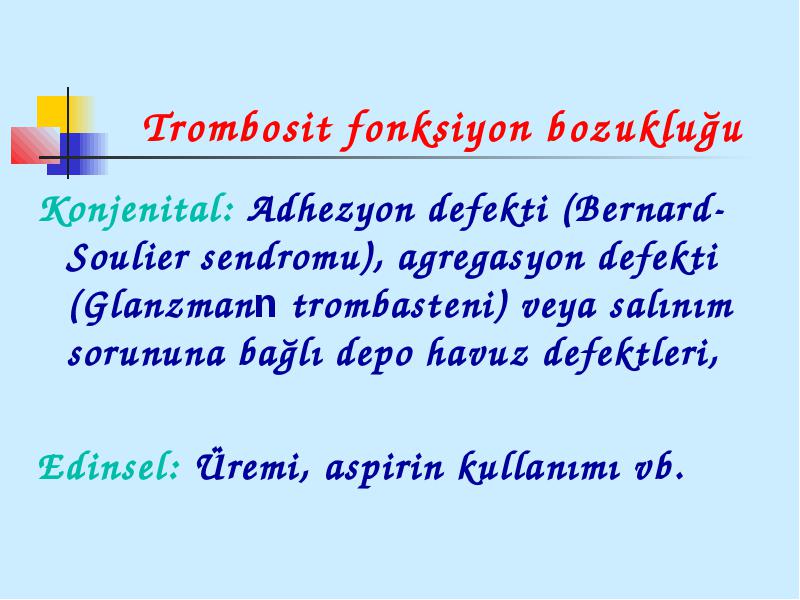 Trombosit fonksiyon bozukluğu

Konjenital: Adhezyon defekti (Bernard-Soulier sendromu), agregasyon defekti (Glanzmann trombasteni) veya salınım sorununa bağlı depo havuz defektleri,

Edinsel: Üremi, aspirin kullanımı vb.